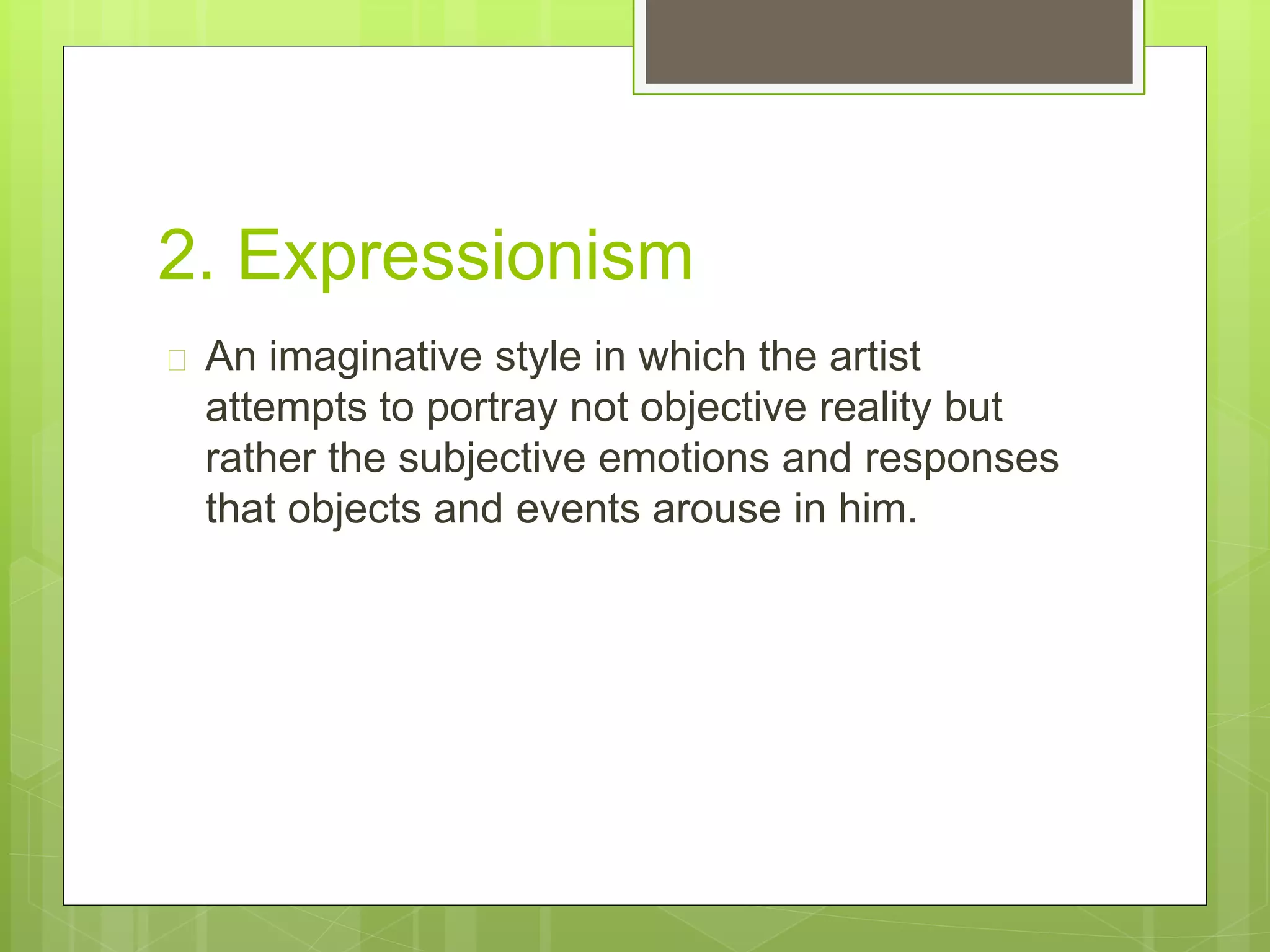 2. Expressionism

An imaginative style in which the artist attempts to portray not objective reality but rather the subjective emotions and responses that objects and events arouse in him.